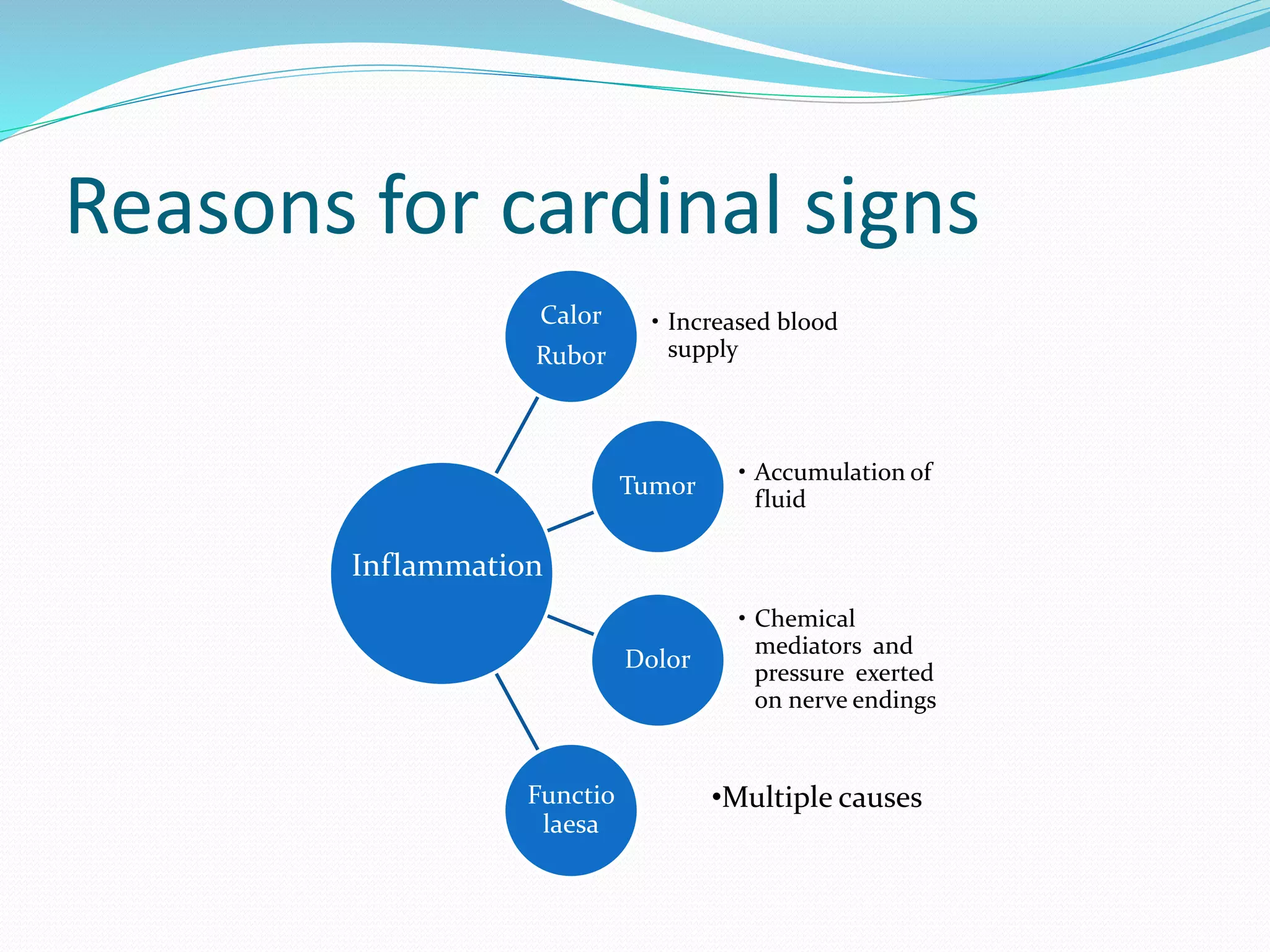 Reasons for cardinal signs

Inflammation

Calor
Rubor

• Increased blood supply

Tumor

• Accumulation of fluid

Dolor

• Chemical mediators and pressure exerted on nerve endings

Functio laesa

•Multiple causes